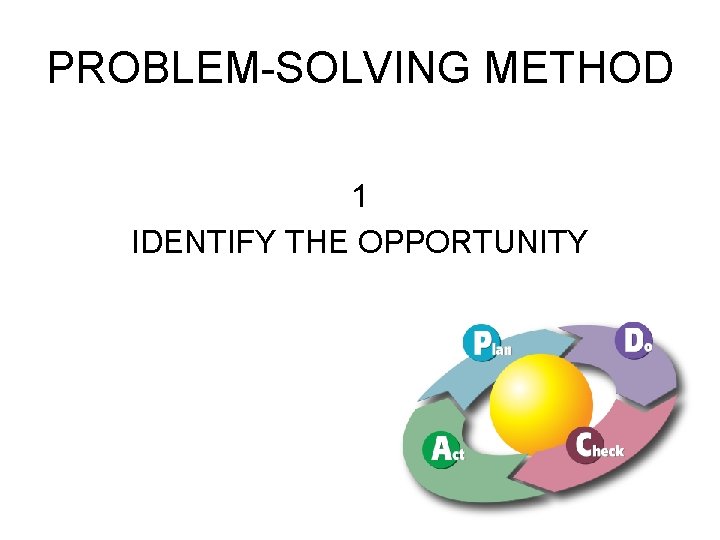 PROBLEM-SOLVING METHOD

1
IDENTIFY THE OPPORTUNITY

Plan
Do
Check
Act